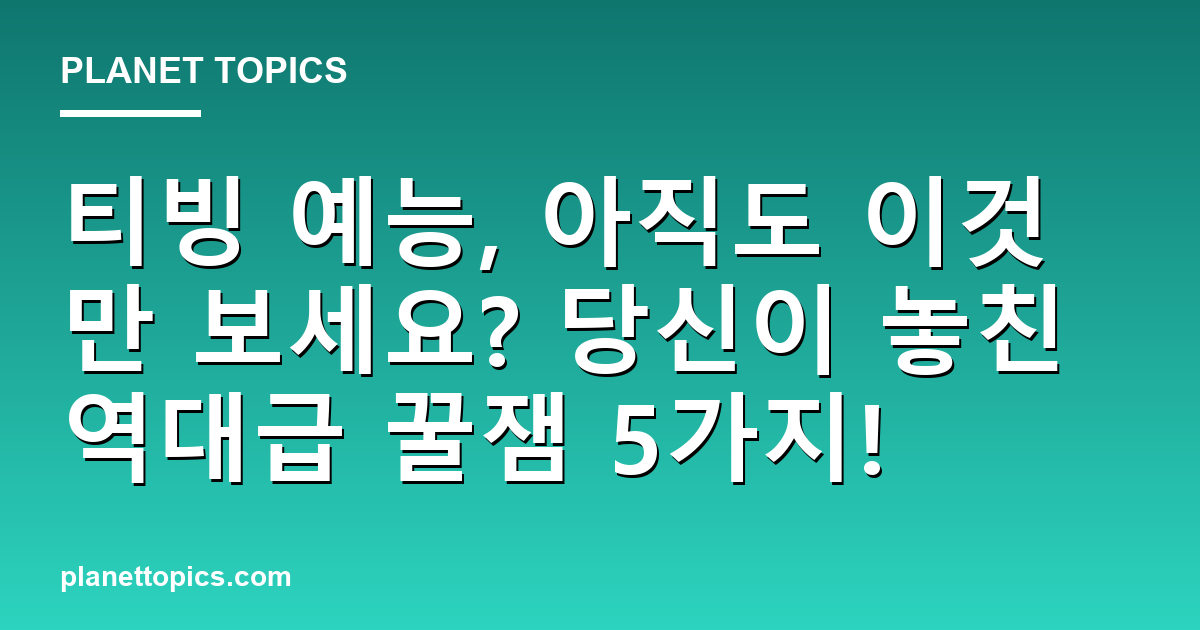 PLANET TOPICS

티빙 예능, 아직도 이것만 보세요? 당신이 놓친 역대급 꿀잼 5가지!

planettopics.com